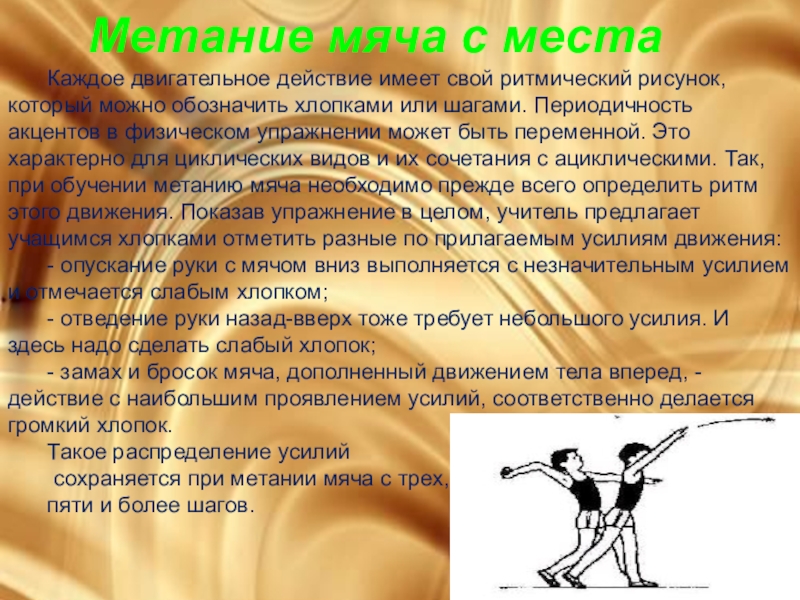 Метание мяча с места

Каждое двигательное действие имеет свой ритмический рисунок, который можно обозначить хлопками или шагами. Периодичность акцентов в физическом упражнении может быть переменной. Это характерно для циклических видов и их сочетания с ациклическими. Так, при обучении метанию мяча необходимо прежде всего определить ритм этого движения. Показав упражнение в целом, учитель предлагает учащимся хлопками отметить разные по прилагаемым усилиям движения:

- опускание руки с мячом вниз выполняется с незначительным усилием и отмечается слабым хлопком;

- отведение руки назад-вверх тоже требует небольшого усилия. И здесь надо сделать слабый хлопок;

- замах и бросок мяча, дополненный движением тела вперед, - действие с наибольшим проявлением усилий, соответственно делается громкий хлопок.

Такое распределение усилий сохраняется при метании мяча с трех, пяти и более шагов.